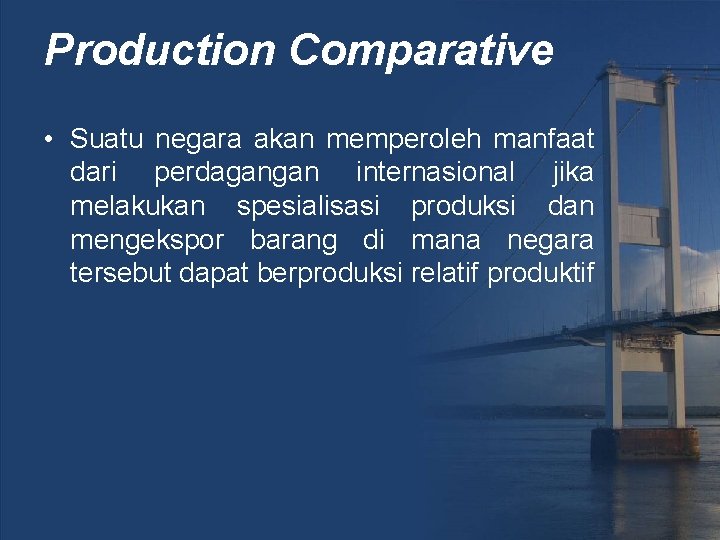 Production Comparative

• Suatu negara akan memperoleh manfaat dari perdagangan internasional jika melakukan spesialisasi produksi dan mengekspor barang di mana negara tersebut dapat berproduksi relatif produktif